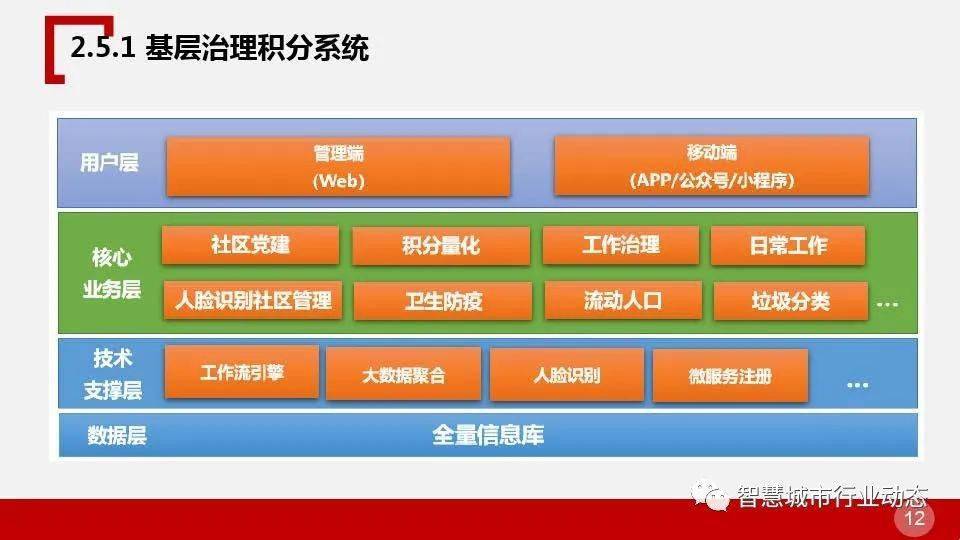 2.5.1 基层治理积分系统

用户层

管理端
(Web)

移动端
(APP/公众号/小程序)

核心
业务层

社区党建

积分量化

工作治理

日常工作

人脸识别社区管理

卫生防疫

流动人口

垃圾分类

...

技术
支撑层

工作流引擎

大数据聚合

人脸识别

微服务注册

...

数据层

全量信息库

12

智慧城市行业动态